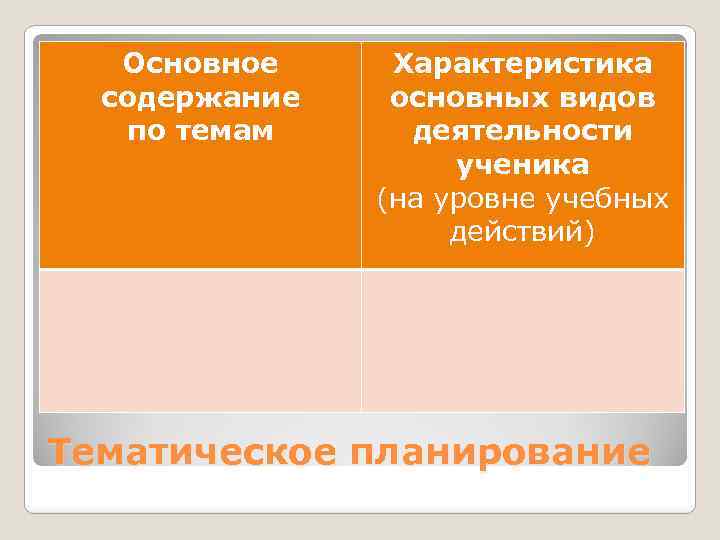 | Основное содержание по темам | Характеристика основных видов деятельности ученика (на уровне учебных действий) |
|---|---|
| | |

Тематическое планирование